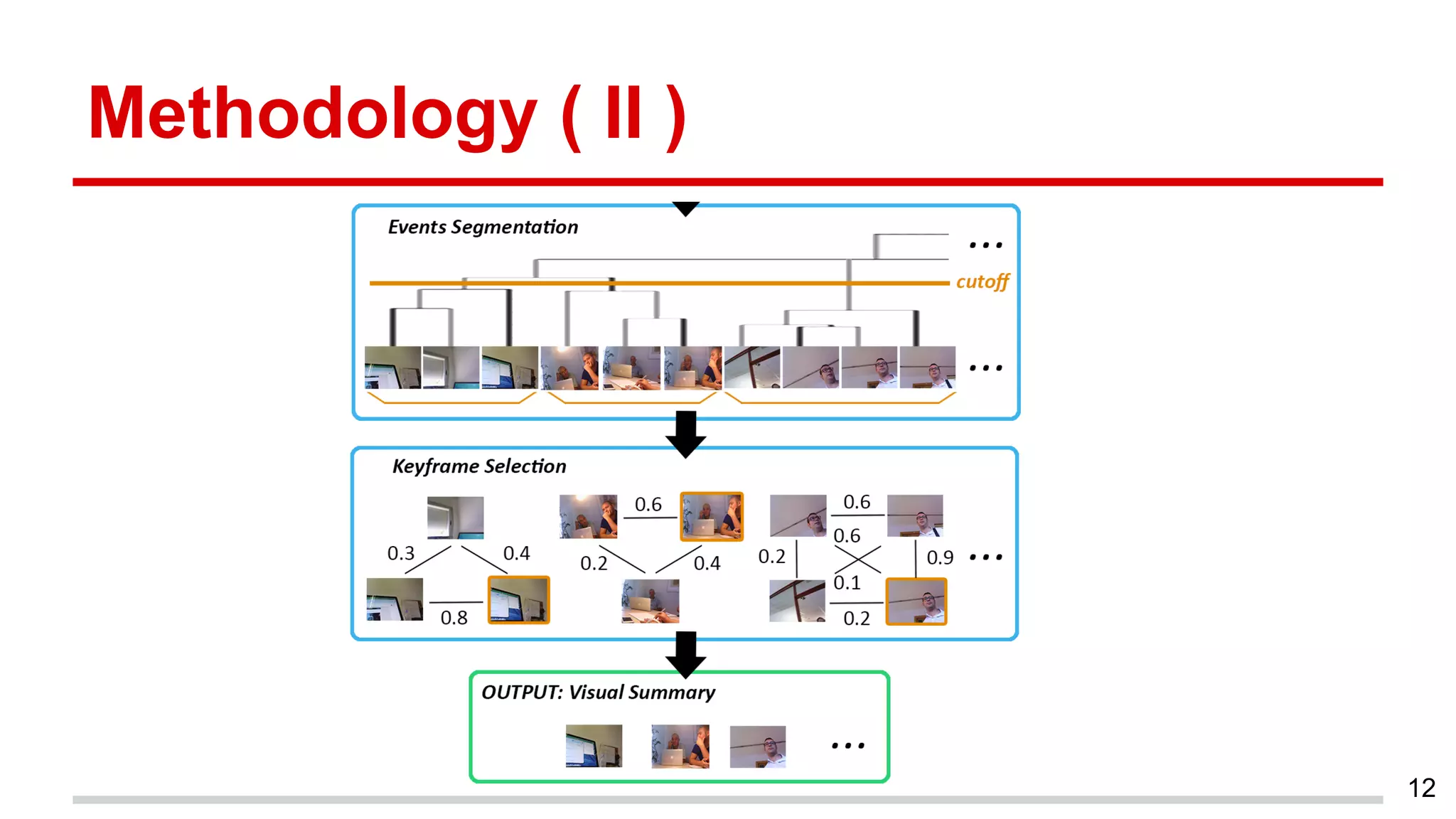 Methodology ( II )

Events Segmentation

...

cutoff

...

Keyframe Selection

0.3 0.4 0.8

0.6 0.2 0.4

0.6 0.6 0.2 0.9 0.1 0.2

...

OUTPUT: Visual Summary

...

12